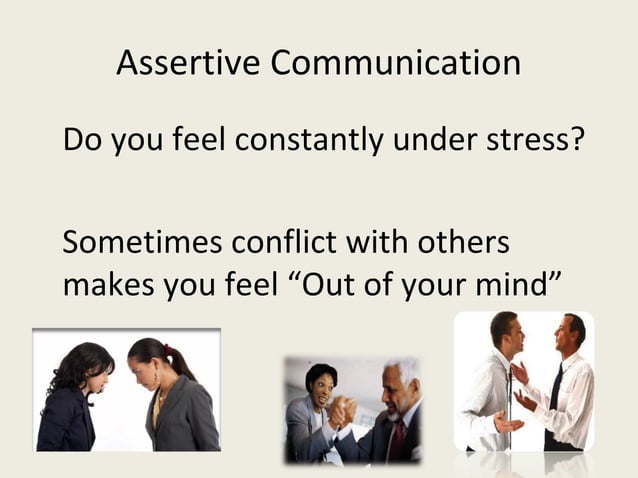 Assertive Communication

Do you feel constantly under stress?

Sometimes conflict with others makes you feel “Out of your mind”